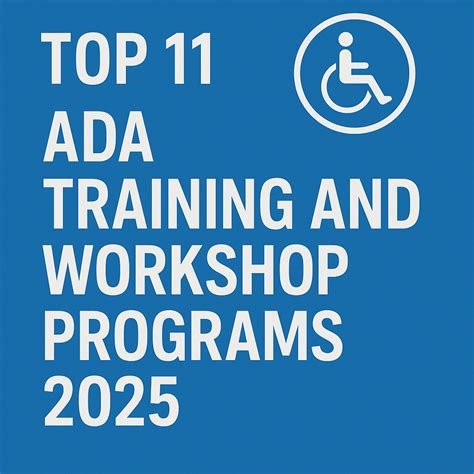 TOP 11
ADA
TRAINING AND
WORKSHOP
PROGRAMS
2025